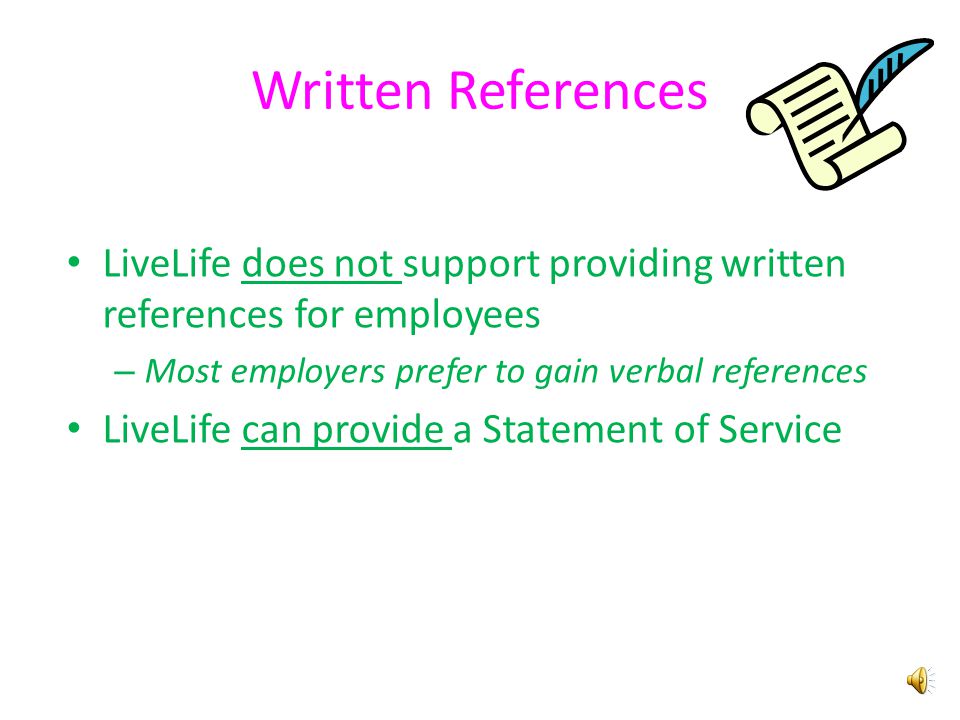 Written References

• LiveLife does not support providing written references for employees
– Most employers prefer to gain verbal references
• LiveLife can provide a Statement of Service